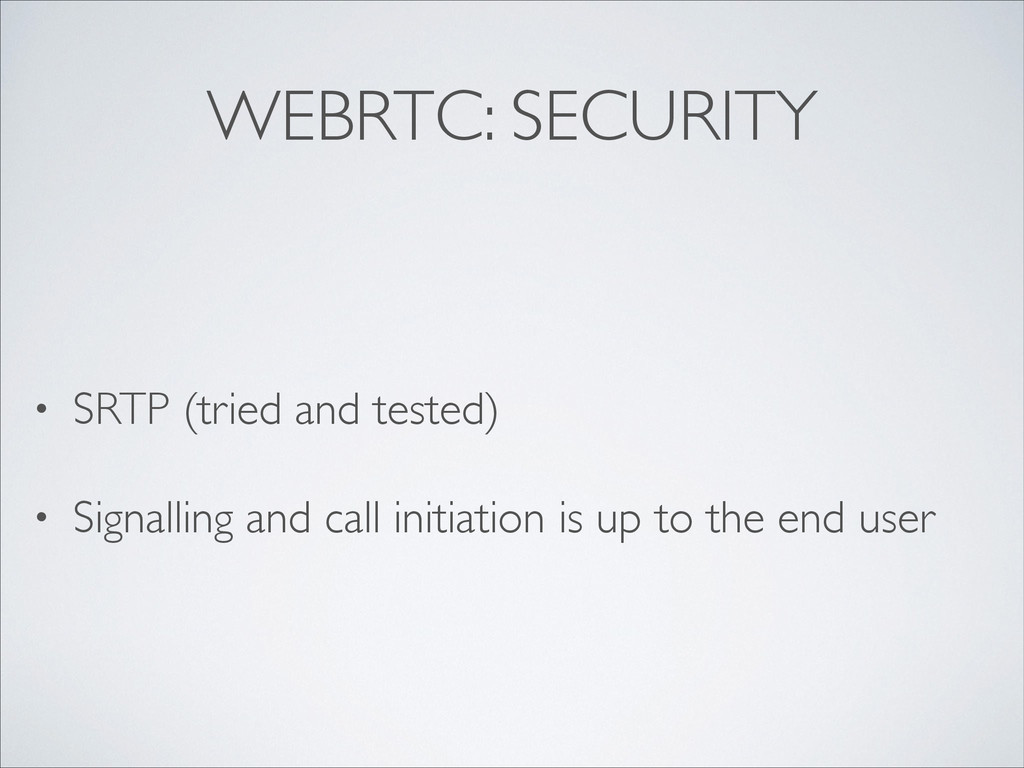 WEBRTC: SECURITY

• SRTP (tried and tested)

• Signalling and call initiation is up to the end user